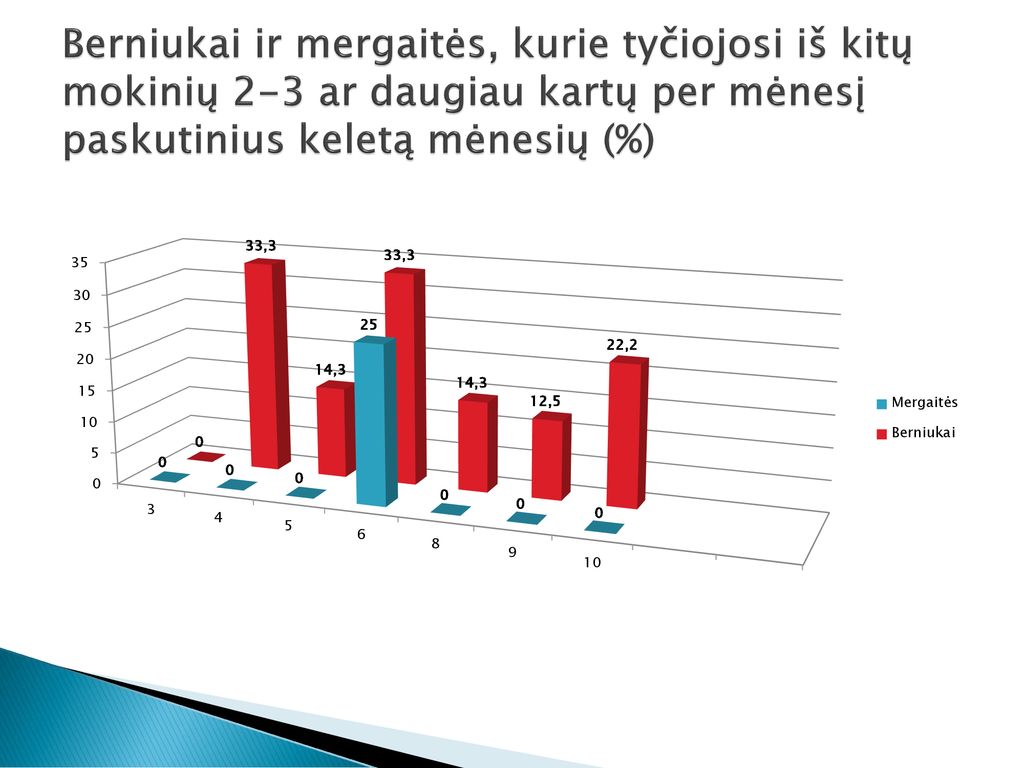 Berniukai ir mergaitės, kurie tyčiojosi iš kitų mokinių 2-3 ar daugiau kartų per mėnesį paskutinius keletą mėnesių (%)

35
30
25
20
15
10
5
0

0
0
33,3
0
14,3
0
25
33,3
0
14,3
0
12,5
0
22,2

3
4
5
6
8
9
10

Mergaitės
Berniukai